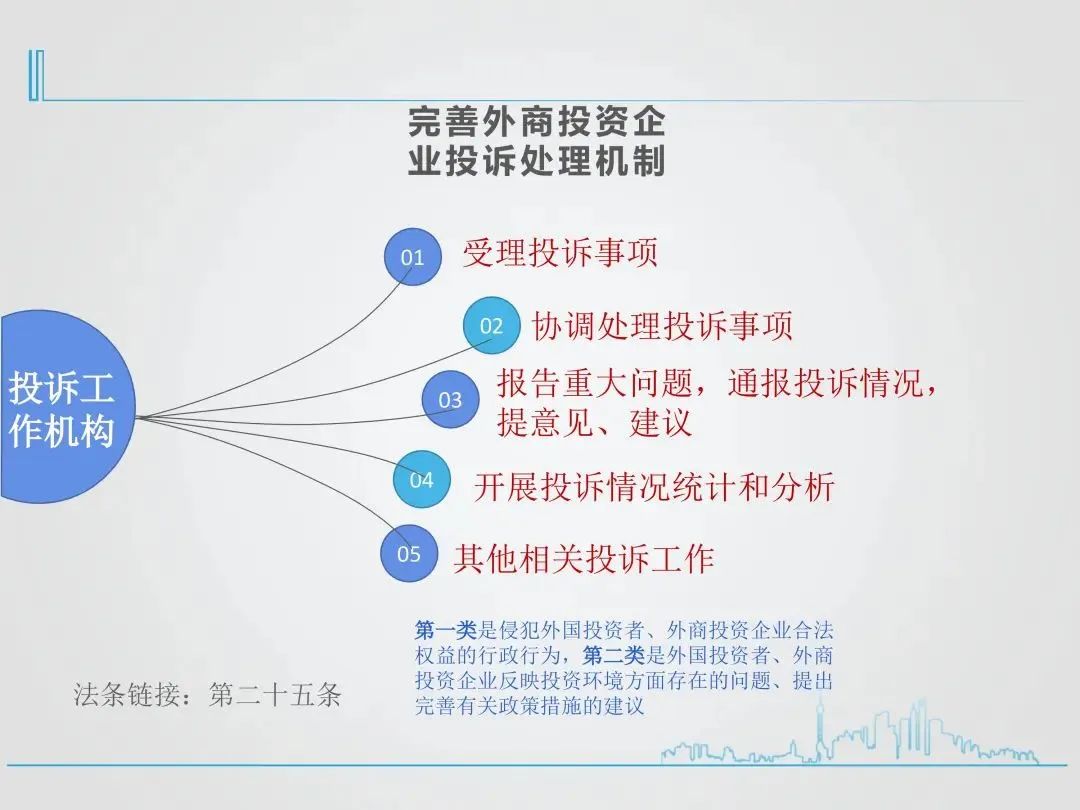 完善外商投资企业投诉处理机制

投诉工作机构

01 受理投诉事项

02 协调处理投诉事项

03 报告重大问题，通报投诉情况，提意见、建议

04 开展投诉情况统计和分析

05 其他相关投诉工作

第一类是侵犯外国投资者、外商投资企业合法权益的行政行为，第二类是外国投资者、外商投资企业反映投资环境方面存在的问题、提出完善有关政策措施的建议

法条链接：第二十五条